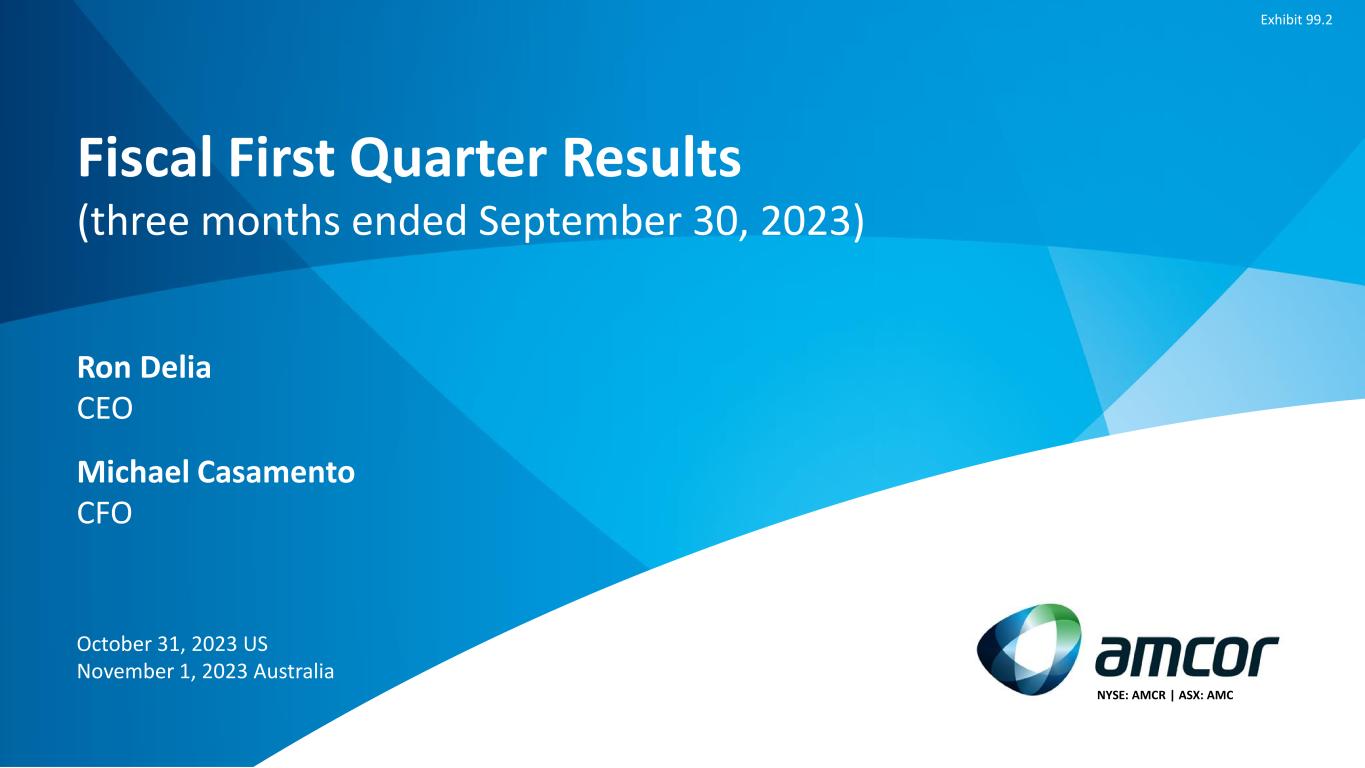 Exhibit 99.2

Fiscal First Quarter Results
(three months ended September 30, 2023)

Ron Delia
CEO

Michael Casamento
CFO

October 31, 2023 US
November 1, 2023 Australia

amcor
NYSE: AMCR | ASX: AMC